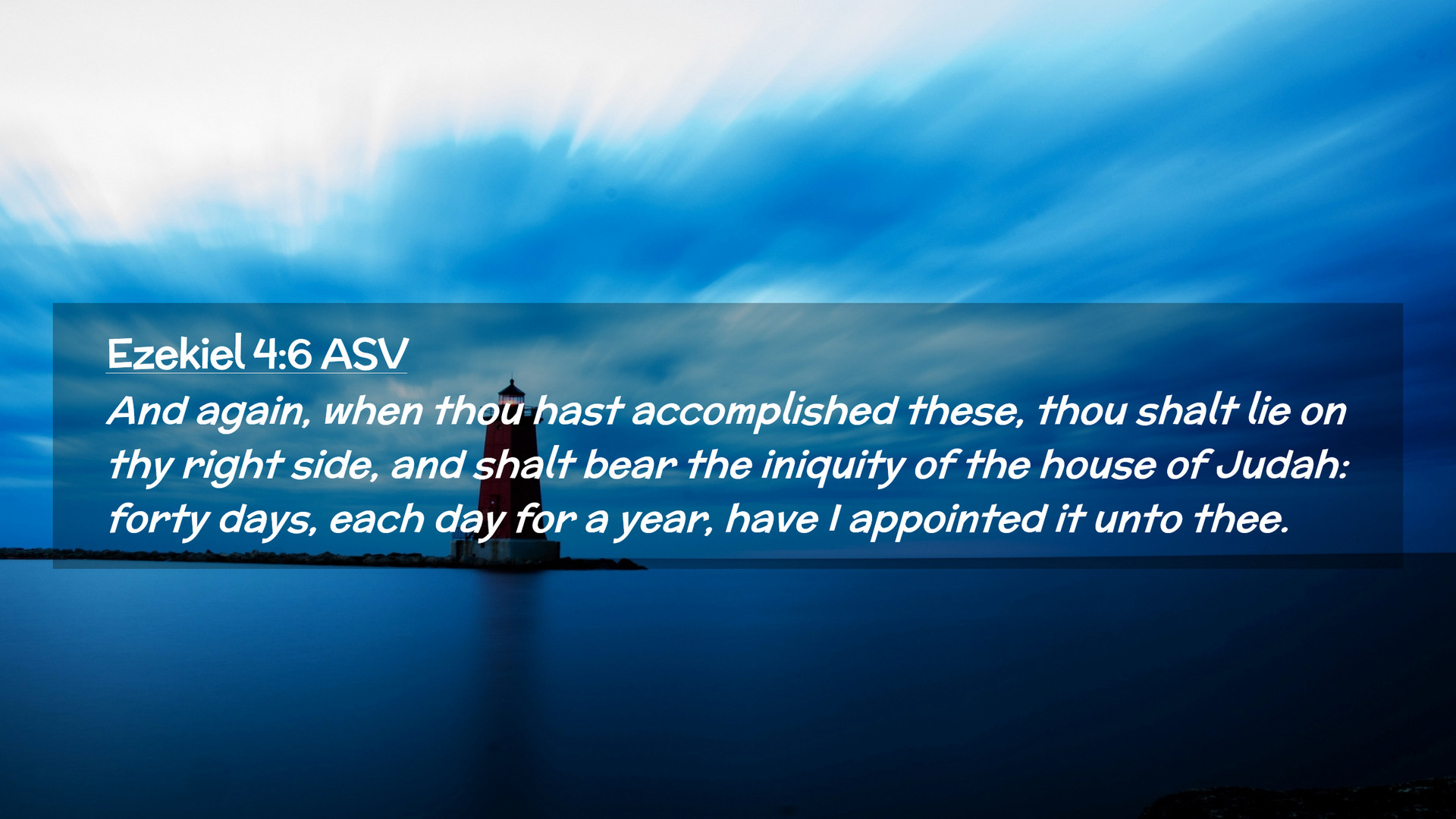 Ezekiel 4:6 ASV

And again, when thou hast accomplished these, thou shalt lie on thy right side, and shalt bear the iniquity of the house of Judah: forty days, each day for a year, have I appointed it unto thee.